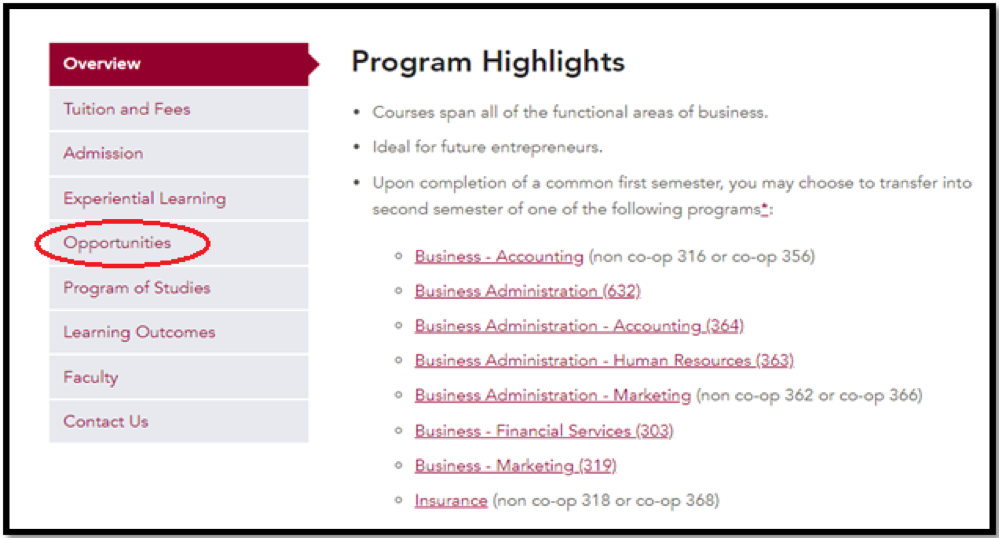 Overview
Tuition and Fees
Admission
Experiential Learning
Opportunities
Program of Studies
Learning Outcomes
Faculty
Contact Us

Program Highlights

• Courses span all of the functional areas of business.
• Ideal for future entrepreneurs.
• Upon completion of a common first semester, you may choose to transfer into second semester of one of the following programs*:

◦ Business - Accounting (non co-op 316 or co-op 356)
◦ Business Administration (632)
◦ Business Administration - Accounting (364)
◦ Business Administration - Human Resources (363)
◦ Business Administration - Marketing (non co-op 362 or co-op 366)
◦ Business - Financial Services (303)
◦ Business - Marketing (319)
◦ Insurance (non co-op 318 or co-op 368)